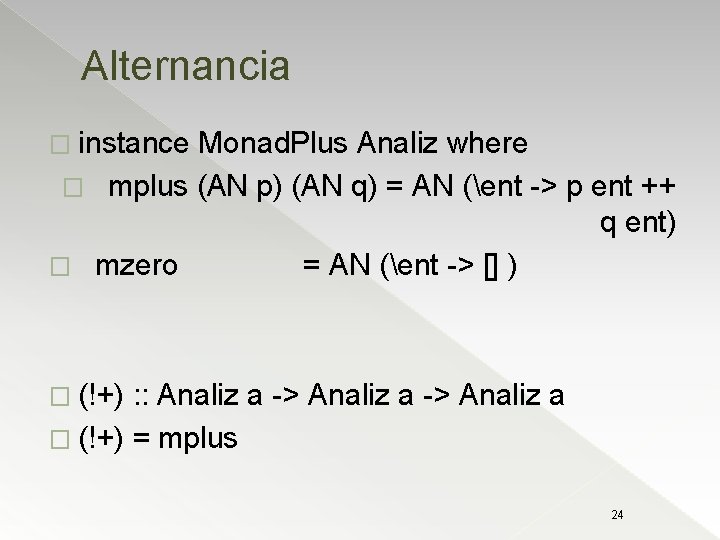 Alternancia

instance MonadPlus Analiz where

mplus (AN p) (AN q) = AN (\ent -> p ent ++ q ent)

mzero = AN (\ent -> [] )

(!+) :: Analiz a -> Analiz a -> Analiz a

(!+) = mplus

24